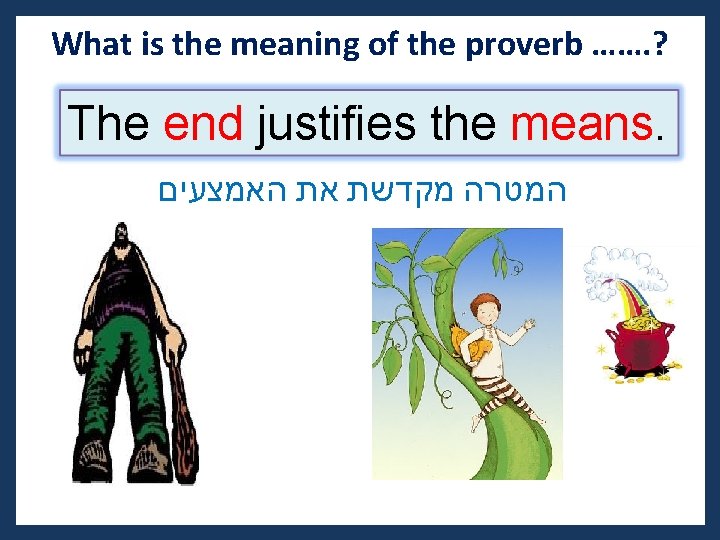 What is the meaning of the proverb …….?

The end justifies the means.

המטרה מקדשת את האמצעים